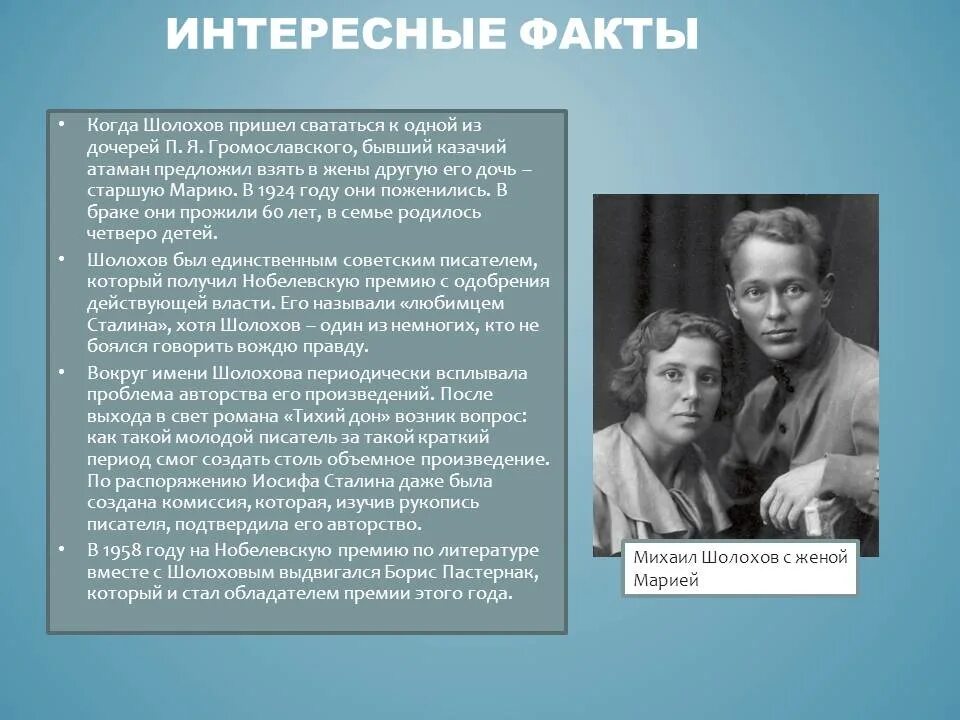 ИНТЕРЕСНЫЕ ФАКТЫ

• Когда Шолохов пришел свататься к одной из дочерей П. Я. Громославского, бывший казачий атаман предложил взять в жены другую его дочь – старшую Марию. В 1924 году они поженились. В браке они прожили 60 лет, в семье родилось четверо детей.
• Шолохов был единственным советским писателем, который получил Нобелевскую премию с одобрения действующей власти. Его называли «любимцем Сталина», хотя Шолохов – один из немногих, кто не боялся говорить вождю правду.
• Вокруг имени Шолохова периодически всплывала проблема авторства его произведений. После выхода в свет романа «Тихий дон» возник вопрос: как такой молодой писатель за такой краткий период смог создать столь объемное произведение. По распоряжению Иосифа Сталина даже была создана комиссия, которая, изучив рукопись писателя, подтвердила его авторство.
• В 1958 году на Нобелевскую премию по литературе вместе с Шолоховым выдвигался Борис Пастернак, который и стал обладателем премии этого года.

Михаил Шолохов с женой Марией